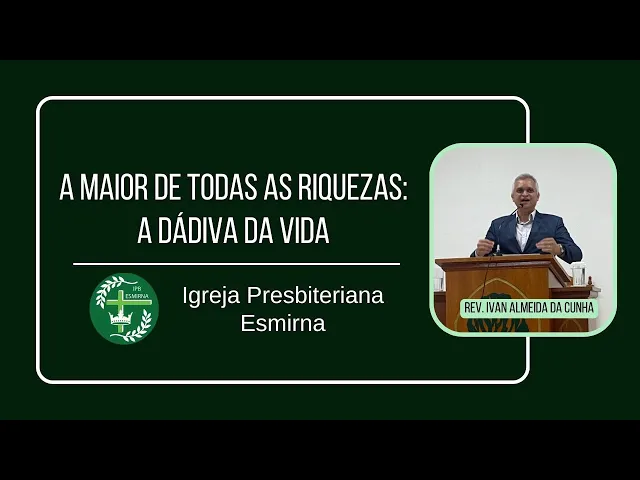 A MAIOR DE TODAS AS RIQUEZAS: A DÁDIVA DA VIDA

IPB ESMIRNA

Igreja Presbiteriana Esmirna

REV. IVAN ALMEIDA DA CUNHA